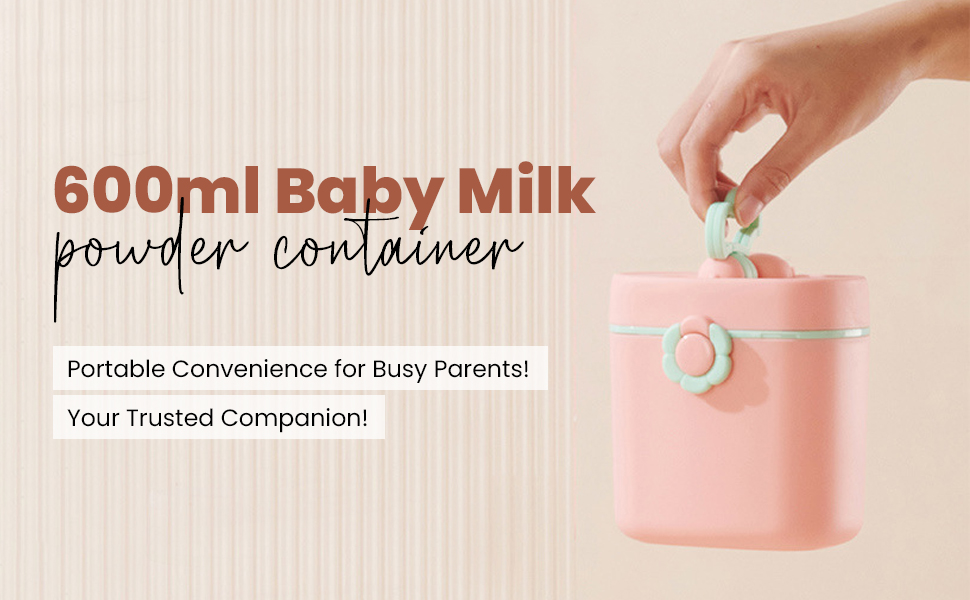 600ml Baby Milk
powder container

Portable Convenience for Busy Parents!

Your Trusted Companion!